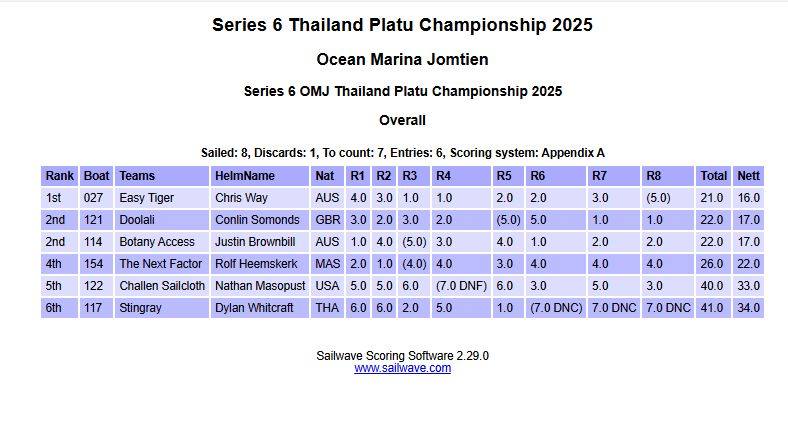 Series 6 Thailand Platu Championship 2025

Ocean Marina Jomtien

Series 6 OMJ Thailand Platu Championship 2025

Overall

Sailed: 8, Discards: 1, To count: 7, Entries: 6, Scoring system: Appendix A

| Rank | Boat | Teams | HelmName | Nat | R1 | R2 | R3 | R4 | R5 | R6 | R7 | R8 | Total | Nett |
|---|---|---|---|---|---|---|---|---|---|---|---|---|---|---|
| 1st | 027 | Easy Tiger | Chris Way | AUS | 4.0 | 3.0 | 1.0 | 1.0 | 2.0 | 2.0 | 3.0 | (5.0) | 21.0 | 16.0 |
| 2nd | 121 | Doolali | Conlin Somonds | GBR | 3.0 | 2.0 | 3.0 | 2.0 | (5.0) | 5.0 | 1.0 | 1.0 | 22.0 | 17.0 |
| 2nd | 114 | Botany Access | Justin Brownbill | AUS | 1.0 | 4.0 | (5.0) | 3.0 | 4.0 | 1.0 | 2.0 | 2.0 | 22.0 | 17.0 |
| 4th | 154 | The Next Factor | Rolf Heemskerk | MAS | 2.0 | 1.0 | (4.0) | 4.0 | 3.0 | 4.0 | 4.0 | 4.0 | 26.0 | 22.0 |
| 5th | 122 | Challen Sailcloth | Nathan Masopust | USA | 5.0 | 5.0 | 6.0 | (7.0 DNF) | 6.0 | 3.0 | 5.0 | 3.0 | 40.0 | 33.0 |
| 6th | 117 | Stingray | Dylan Whitcraft | THA | 6.0 | 6.0 | 2.0 | 5.0 | 1.0 | (7.0 DNC) | 7.0 DNC | 7.0 DNC | 41.0 | 34.0 |

Sailwave Scoring Software 2.29.0
www.sailwave.com